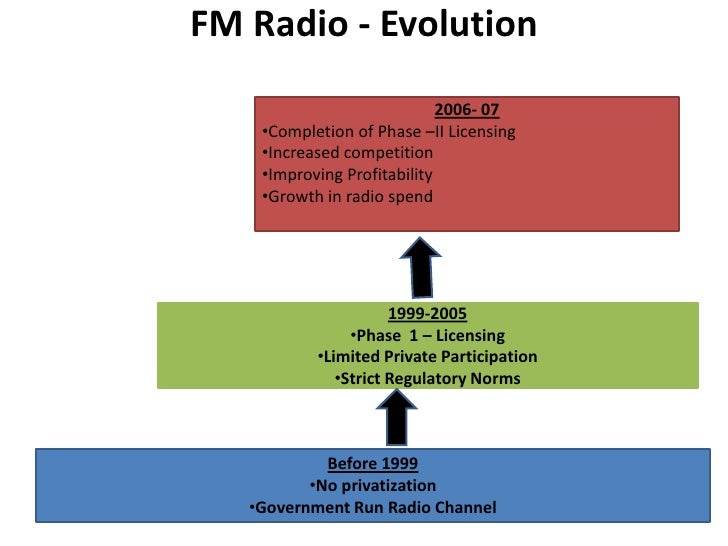 FM Radio - Evolution

2006- 07
•Completion of Phase –II Licensing
•Increased competition
•Improving Profitability
•Growth in radio spend

1999-2005
•Phase 1 – Licensing
•Limited Private Participation
•Strict Regulatory Norms

Before 1999
•No privatization
•Government Run Radio Channel